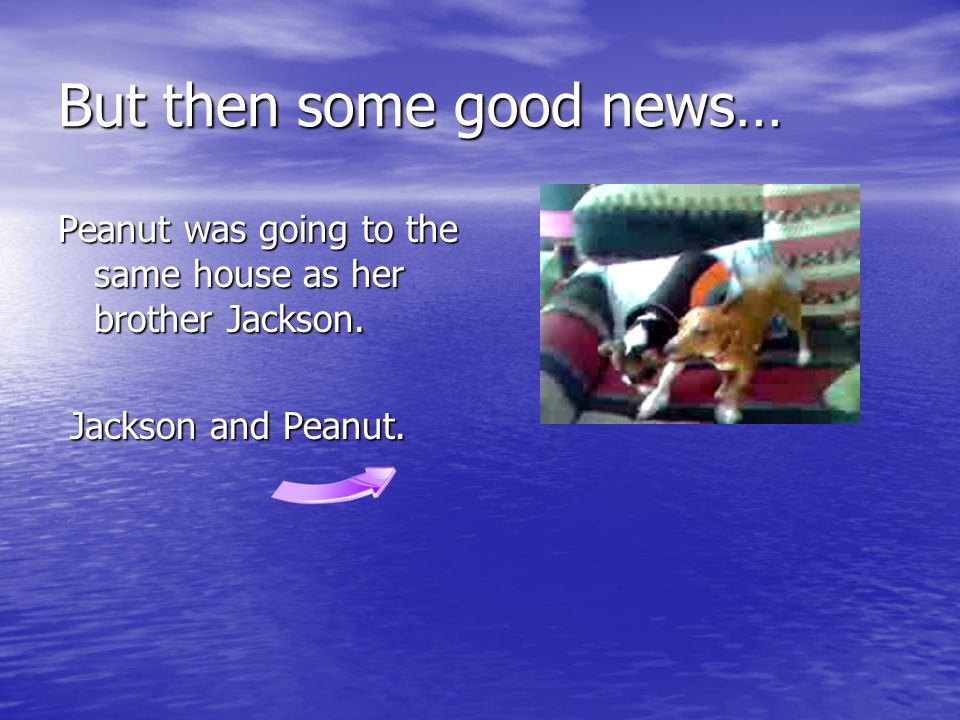 But then some good news…

Peanut was going to the same house as her brother Jackson.

Jackson and Peanut.